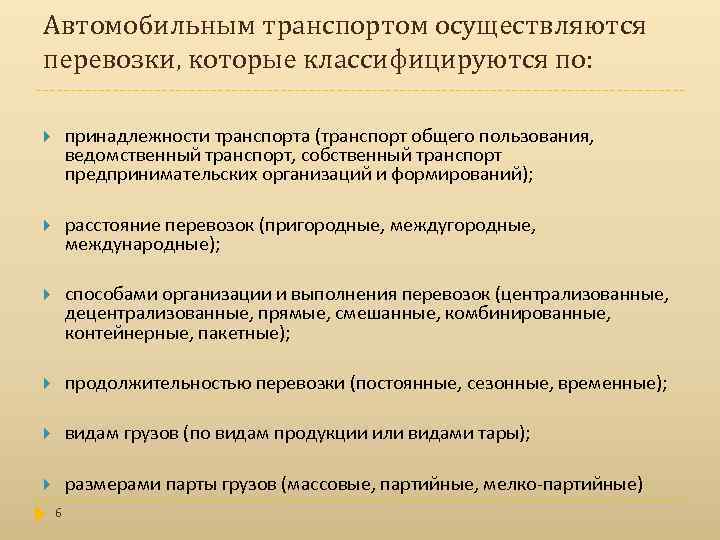 Автомобильным транспортом осуществляются перевозки, которые классифицируются по:

принадлежности транспорта (транспорт общего пользования, ведомственный транспорт, собственный транспорт предпринимательских организаций и формирований);

расстояние перевозок (пригородные, междугородные, международные);

способами организации и выполнения перевозок (централизованные, децентрализованные, прямые, смешанные, комбинированные, контейнерные, пакетные);

продолжительностью перевозки (постоянные, сезонные, временные);

видам грузов (по видам продукции или видами тары);

размерами парты грузов (массовые, партийные, мелко-партийные)

6